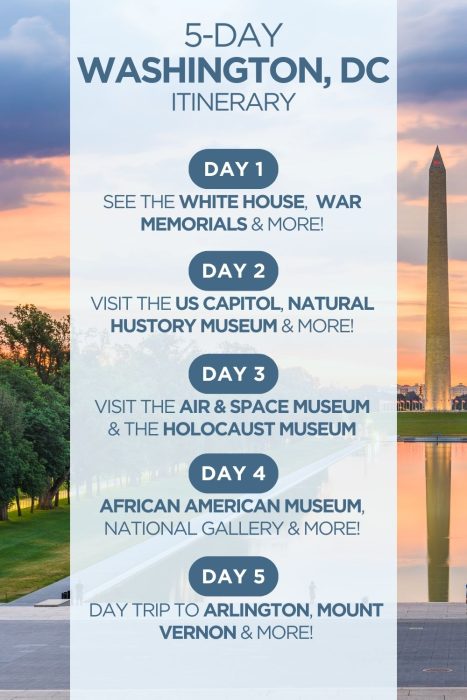 5-DAY
WASHINGTON, DC
ITINERARY

DAY 1
SEE THE WHITE HOUSE, WAR MEMORIALS & MORE!

DAY 2
VISIT THE US CAPITOL, NATURAL HUSTORY MUSEUM & MORE!

DAY 3
VISIT THE AIR & SPACE MUSEUM & THE HOLOCAUST MUSEUM

DAY 4
AFRICAN AMERICAN MUSEUM, NATIONAL GALLERY & MORE!

DAY 5
DAY TRIP TO ARLINGTON, MOUNT VERNON & MORE!